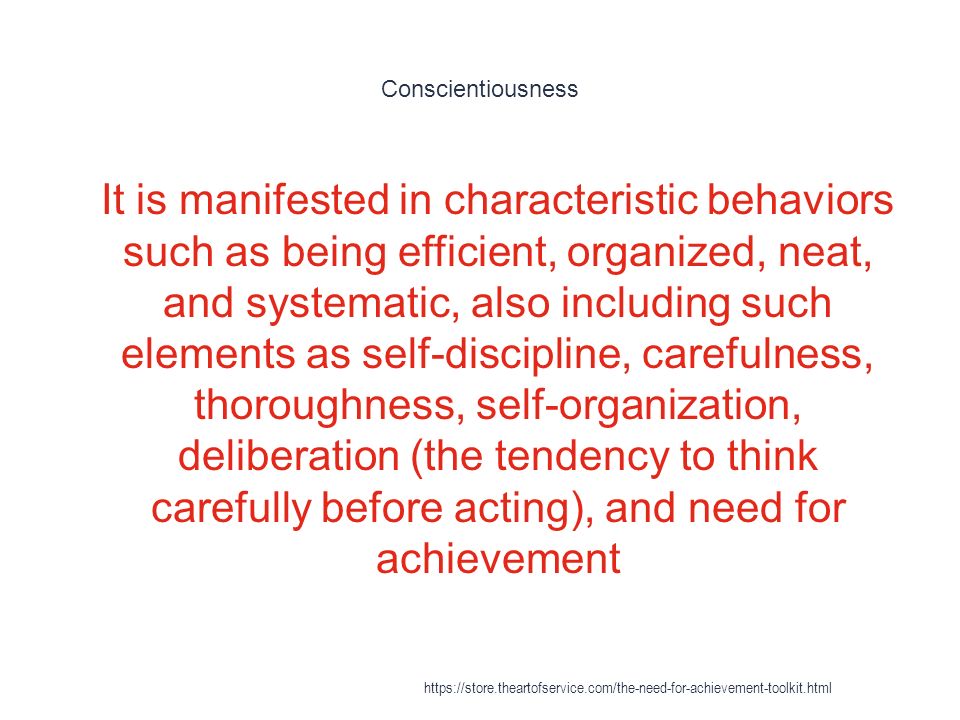 Conscientiousness

It is manifested in characteristic behaviors such as being efficient, organized, neat, and systematic, also including such elements as self-discipline, carefulness, thoroughness, self-organization, deliberation (the tendency to think carefully before acting), and need for achievement

https://store.theartofservice.com/the-need-for-achievement-toolkit.html